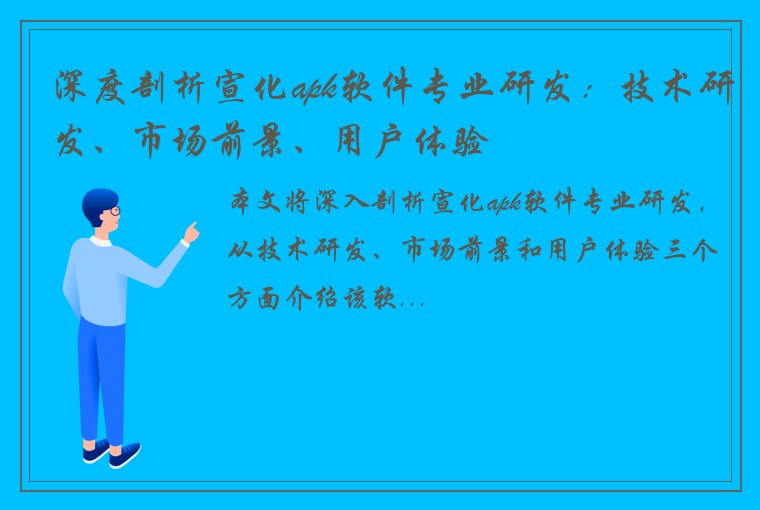 深度剖析宣化apk软件专业研发：技术研发、市场前景、用户体验

本文将深入剖析宣化apk软件专业研发，从技术研发、市场前景和用户体验三个方面介绍该软...